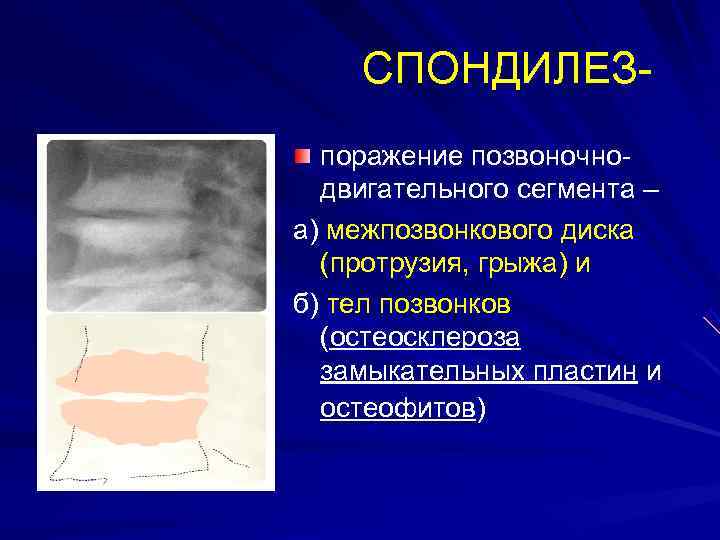 СПОНДИЛЕЗ-

поражение позвоночно-двигательного сегмента –

а) межпозвонкового диска (протрузия, грыжа) и

б) тел позвонков (остеосклероза замыкательных пластин и остеофитов)